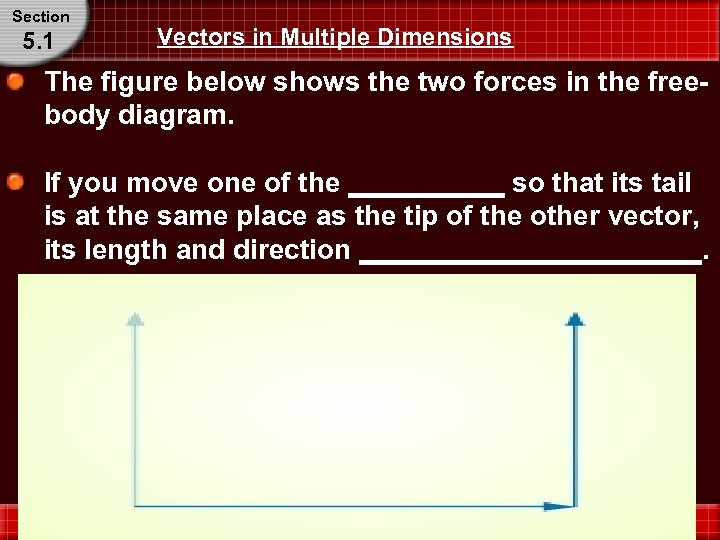 Section
5.1

Vectors in Multiple Dimensions

The figure below shows the two forces in the free-body diagram.

If you move one of the __________ so that its tail is at the same place as the tip of the other vector, its length and direction ______________________.